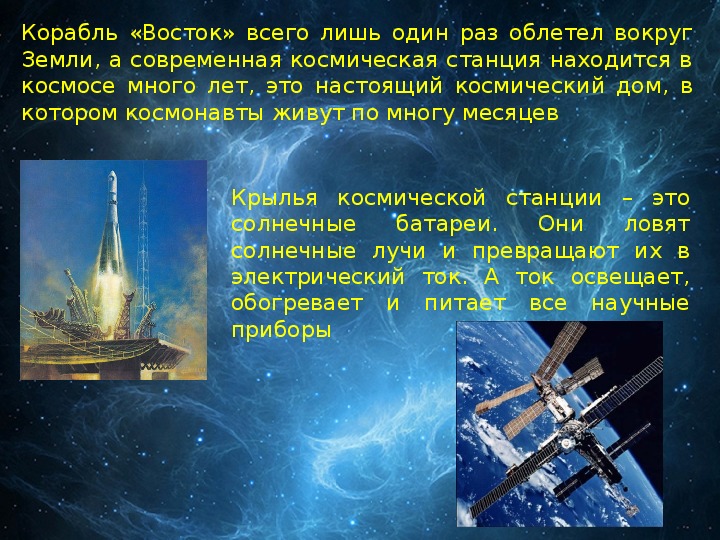 Корабль «Восток» всего лишь один раз облетел вокруг Земли, а современная космическая станция находится в космосе много лет, это настоящий космический дом, в котором космонавты живут по многу месяцев

Крылья космической станции – это солнечные батареи. Они ловят солнечные лучи и превращают их в электрический ток. А ток освещает, обогревает и питает все научные приборы